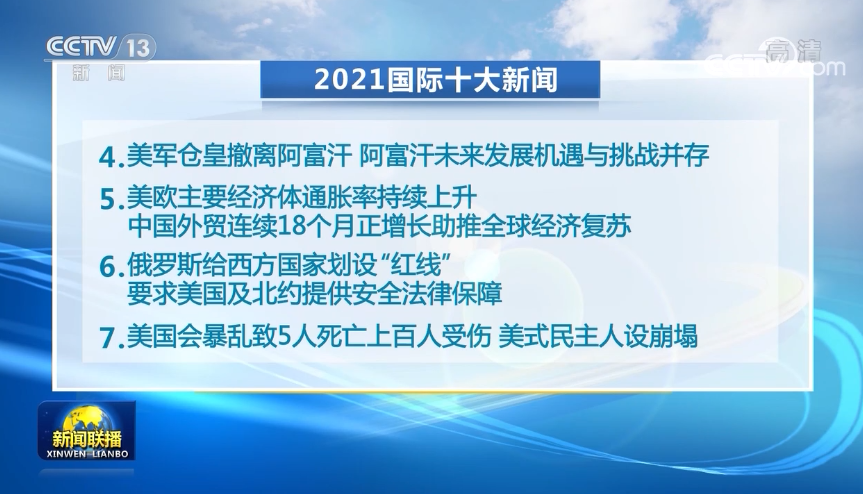 CCTV 13
新闻

高清
CCTV.com

2021国际十大新闻

4.美军仓皇撤离阿富汗 阿富汗未来发展机遇与挑战并存

5.美欧主要经济体通胀率持续上升
中国外贸连续18个月正增长助推全球经济复苏

6.俄罗斯给西方国家划设“红线”
要求美国及北约提供安全法律保障

7.美国会暴乱致5人死亡上百人受伤 美式民主人设崩塌

新闻联播
XINWEN LIANBO